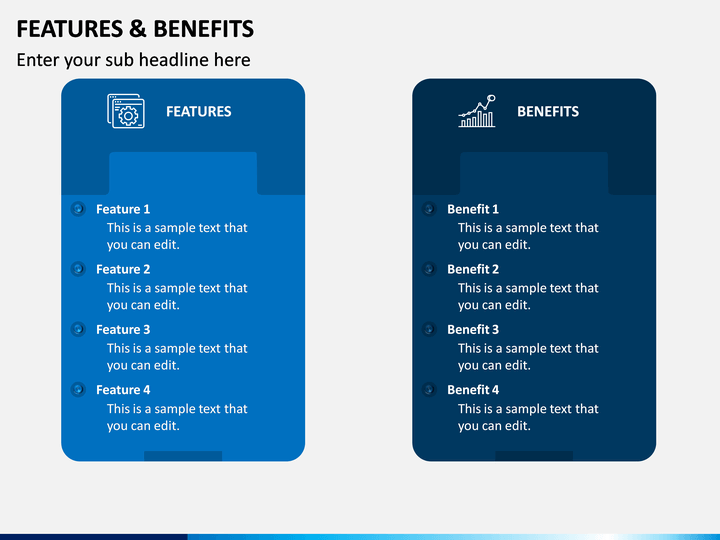 FEATURES & BENEFITS

Enter your sub headline here

FEATURES

Feature 1
This is a sample text that you can edit.

Feature 2
This is a sample text that you can edit.

Feature 3
This is a sample text that you can edit.

Feature 4
This is a sample text that you can edit.

BENEFITS

Benefit 1
This is a sample text that you can edit.

Benefit 2
This is a sample text that you can edit.

Benefit 3
This is a sample text that you can edit.

Benefit 4
This is a sample text that you can edit.